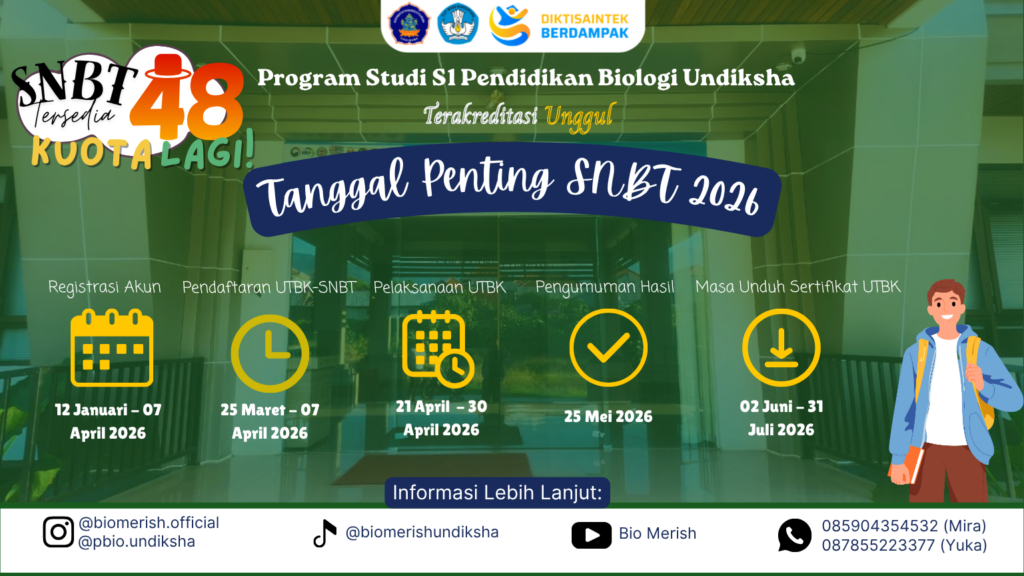 DIKTISAINTEK BERDAMPAK

SNBT Tersedia 48 KUOTA LAGI!

Program Studi S1 Pendidikan Biologi Undiksha

Terakreditasi Unggul

Tanggal Penting SNBT 2026

Registrasi Akun
12 Januari – 07 April 2026

Pendaftaran UTBK-SNBT
25 Maret – 07 April 2026

Pelaksanaan UTBK
21 April – 30 April 2026

Pengumuman Hasil
25 Mei 2026

Masa Unduh Sertifikat UTBK
02 Juni – 31 Juli 2026

Informasi Lebih Lanjut:

@biomerish.official
@pbio.undiksha

@biomerishundiksha

Bio Merish

085904354532 (Mira)
087855223377 (Yuka)